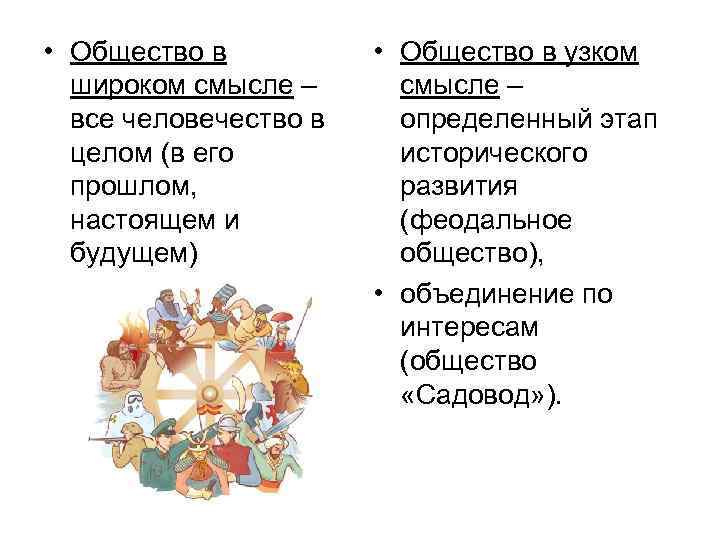 • Общество в широком смысле – все человечество в целом (в его прошлом, настоящем и будущем)

• Общество в узком смысле – определенный этап исторического развития (феодальное общество),

• объединение по интересам (общество «Садовод»).